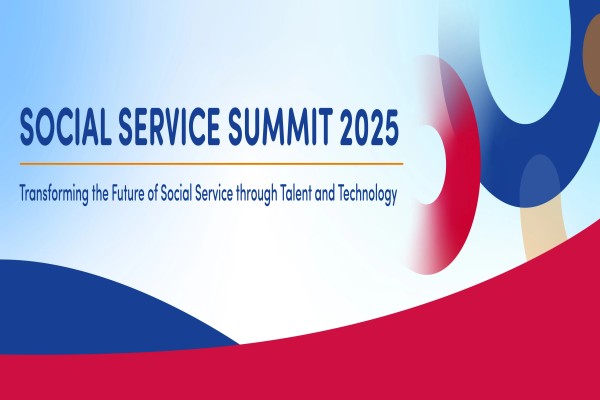 SOCIAL SERVICE SUMMIT 2025

Transforming the Future of Social Service through Talent and Technology